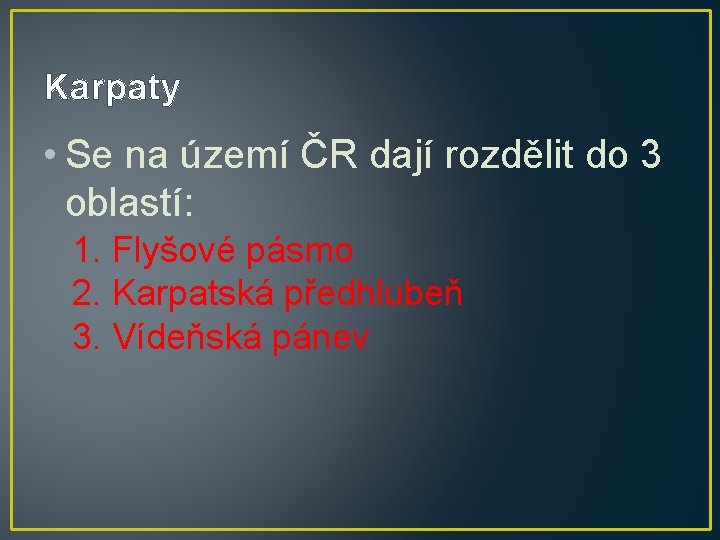 Karpaty

• Se na území ČR dají rozdělit do 3 oblastí:

1. Flyšové pásmo
2. Karpatská předhlubeň
3. Vídeňská pánev